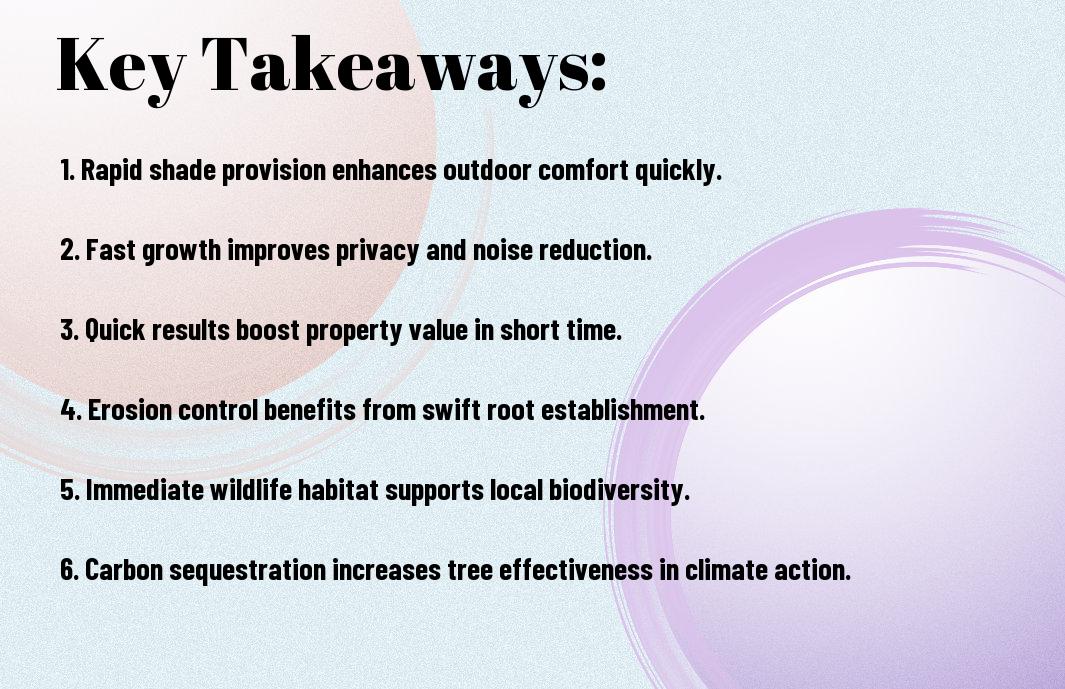 Key Takeaways:

1. Rapid shade provision enhances outdoor comfort quickly.

2. Fast growth improves privacy and noise reduction.

3. Quick results boost property value in short time.

4. Erosion control benefits from swift root establishment.

5. Immediate wildlife habitat supports local biodiversity.

6. Carbon sequestration increases tree effectiveness in climate action.